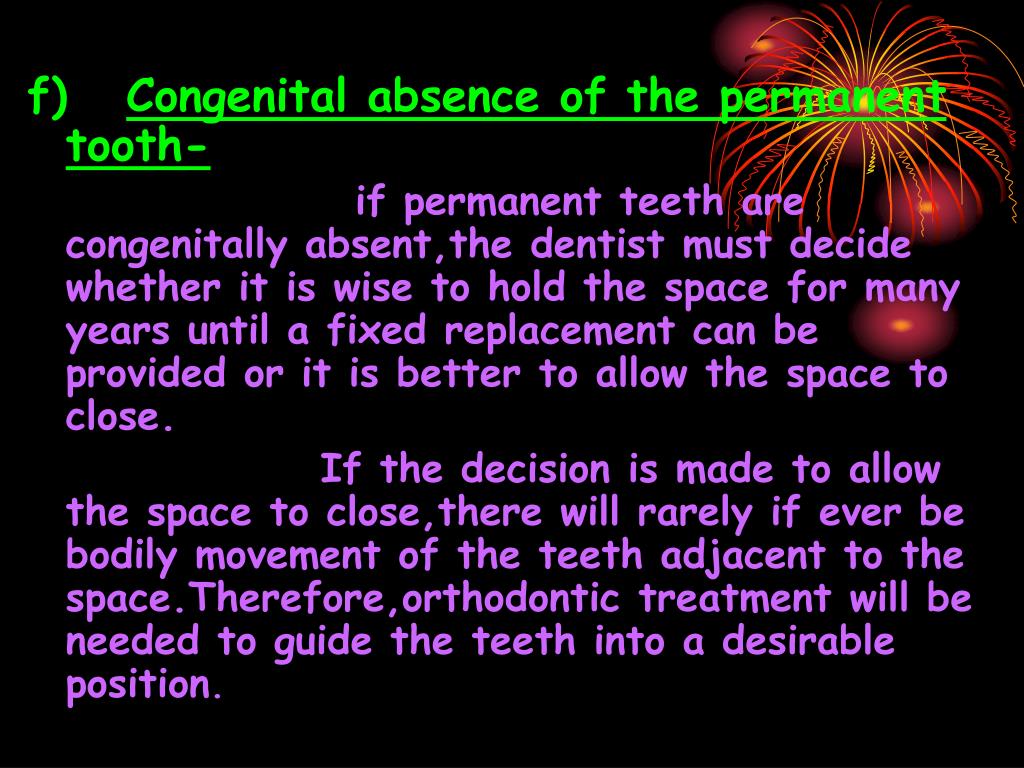 f) Congenital absence of the permanent tooth-

if permanent teeth are congenitally absent,the dentist must decide whether it is wise to hold the space for many years until a fixed replacement can be provided or it is better to allow the space to close.

If the decision is made to allow the space to close,there will rarely if ever be bodily movement of the teeth adjacent to the space.Therefore,orthodontic treatment will be needed to guide the teeth into a desirable position.